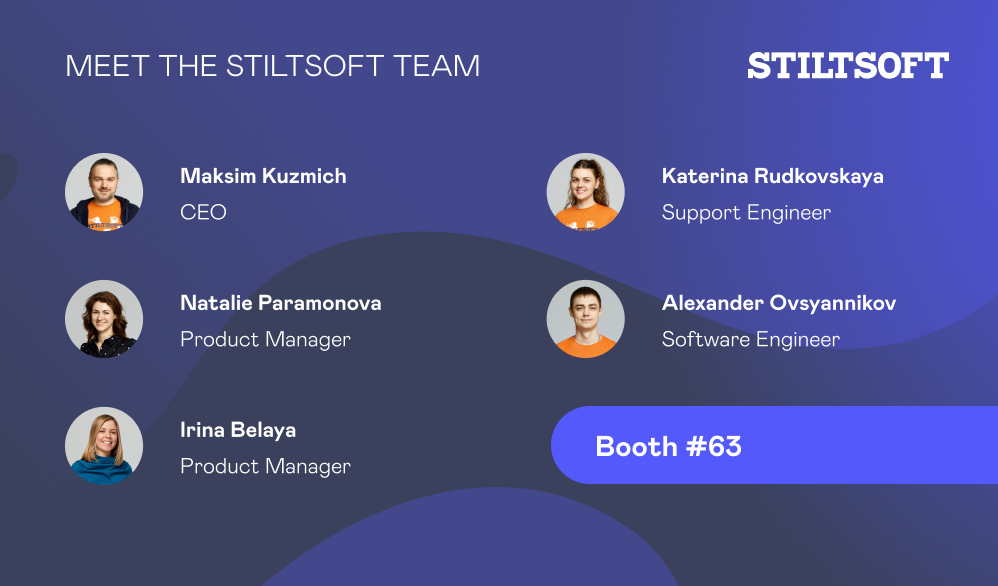 MEET THE STILTSOFT TEAM

STILTSOFT

Maksim Kuzmich
CEO

Natalie Paramonova
Product Manager

Irina Belaya
Product Manager

Katerina Rudkovskaya
Support Engineer

Alexander Ovsyannikov
Software Engineer

Booth #63